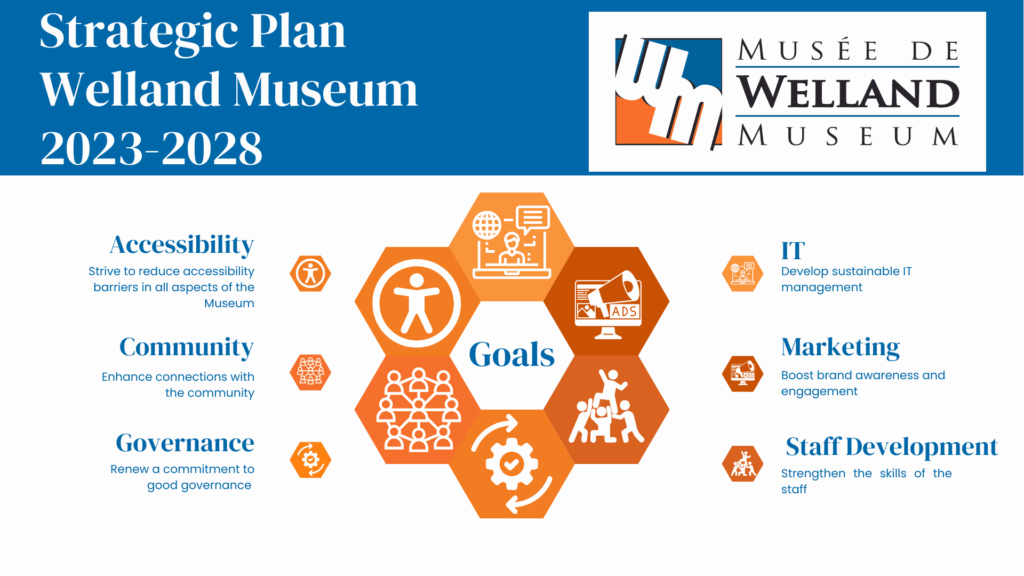 Strategic Plan
Welland Museum
2023-2028

wm MUSÉE DE WELLAND MUSEUM

Accessibility
Strive to reduce accessibility barriers in all aspects of the Museum

Community
Enhance connections with the community

Governance
Renew a commitment to good governance

ADS

Goals

IT
Develop sustainable IT management

Marketing
Boost brand awareness and engagement

Staff Development
Strengthen the skills of the staff